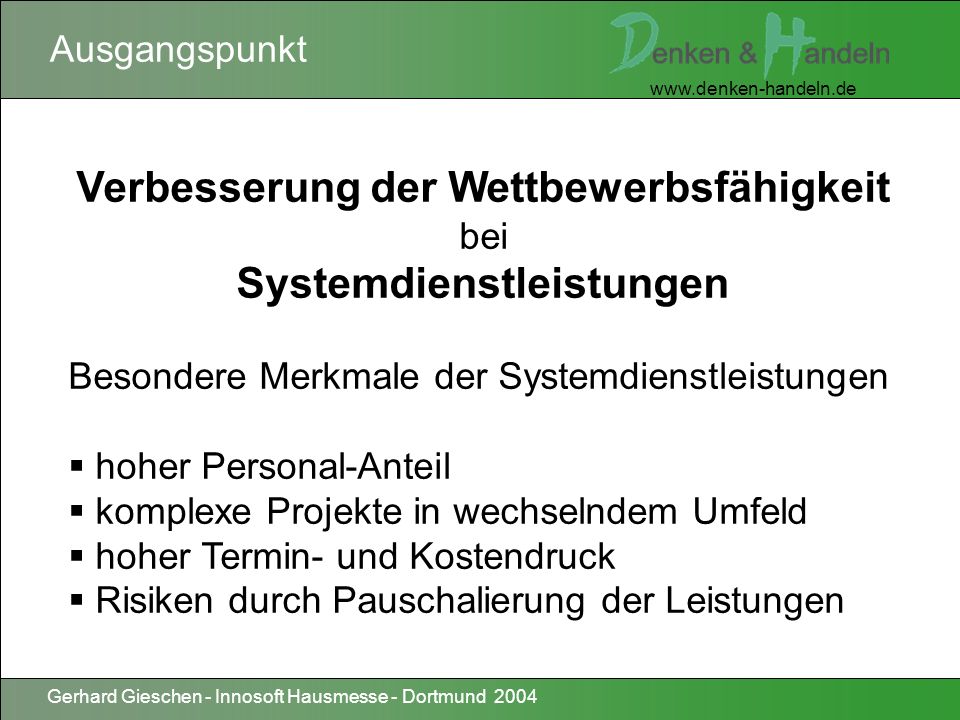 Ausgangspunkt

Denken & Handeln
www.denken-handeln.de

Verbesserung der Wettbewerbsfähigkeit
bei
Systemdienstleistungen

Besondere Merkmale der Systemdienstleistungen

▪ hoher Personal-Anteil
▪ komplexe Projekte in wechselndem Umfeld
▪ hoher Termin- und Kostendruck
▪ Risiken durch Pauschalierung der Leistungen

Gerhard Gieschen - Innosoft Hausmesse - Dortmund 2004